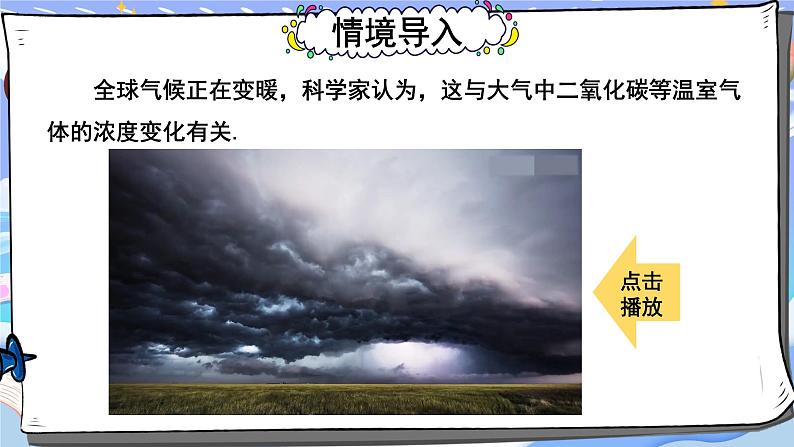 情境导入

全球气候正在变暖，科学家认为，这与大气中二氧化碳等温室气体的浓度变化有关.

点击播放